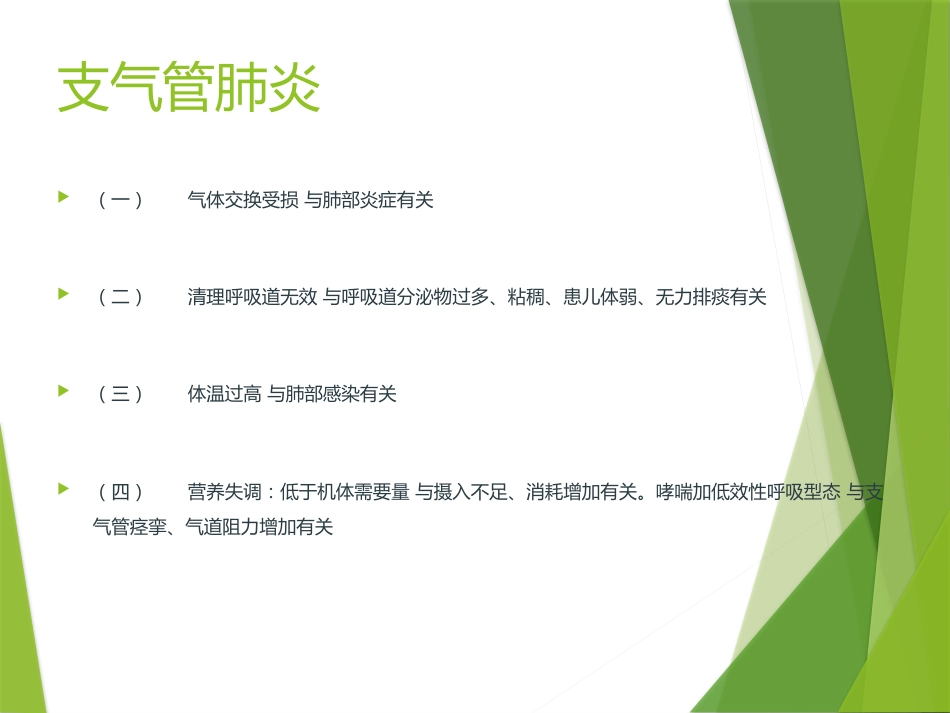 支气管肺炎

（一） 气体交换受损 与肺部炎症有关

（二） 清理呼吸道无效 与呼吸道分泌物过多、粘稠、患儿体弱、无力排痰有关

（三） 体温过高 与肺部感染有关

（四） 营养失调：低于机体需要量 与摄入不足、消耗增加有关。哮喘加低效性呼吸型态 与支气管痉挛、气道阻力增加有关